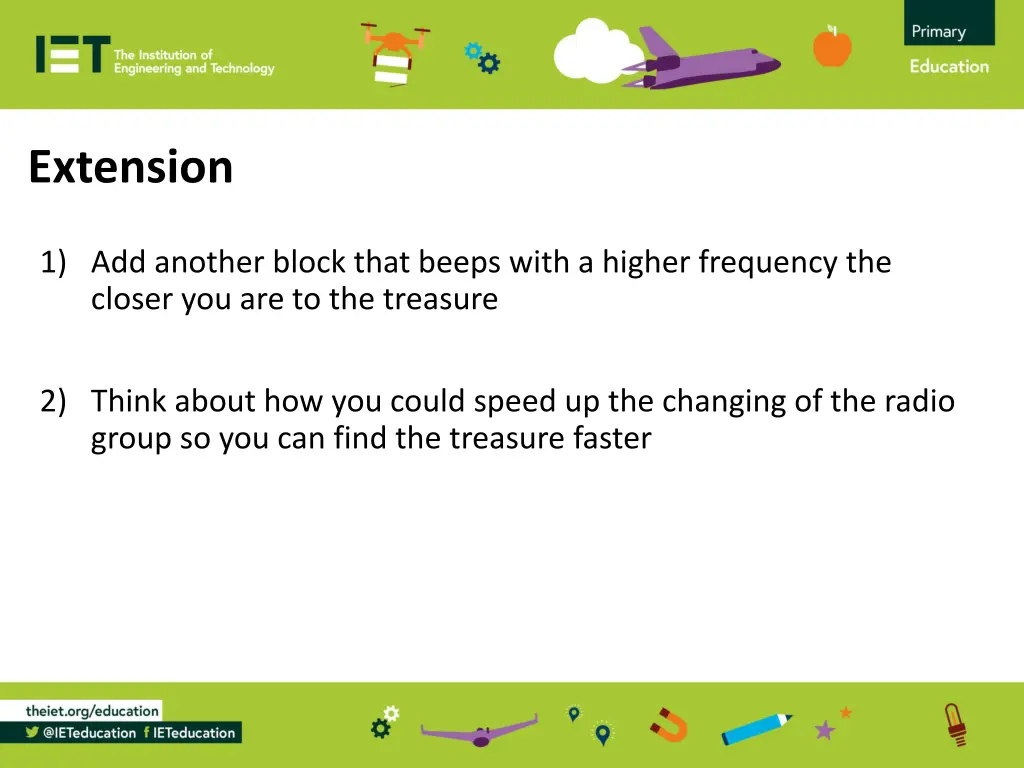 IET The Institution of Engineering and Technology

Primary Education

Extension

1) Add another block that beeps with a higher frequency the closer you are to the treasure

2) Think about how you could speed up the changing of the radio group so you can find the treasure faster

theiet.org/education
@IETeducation IETeducation